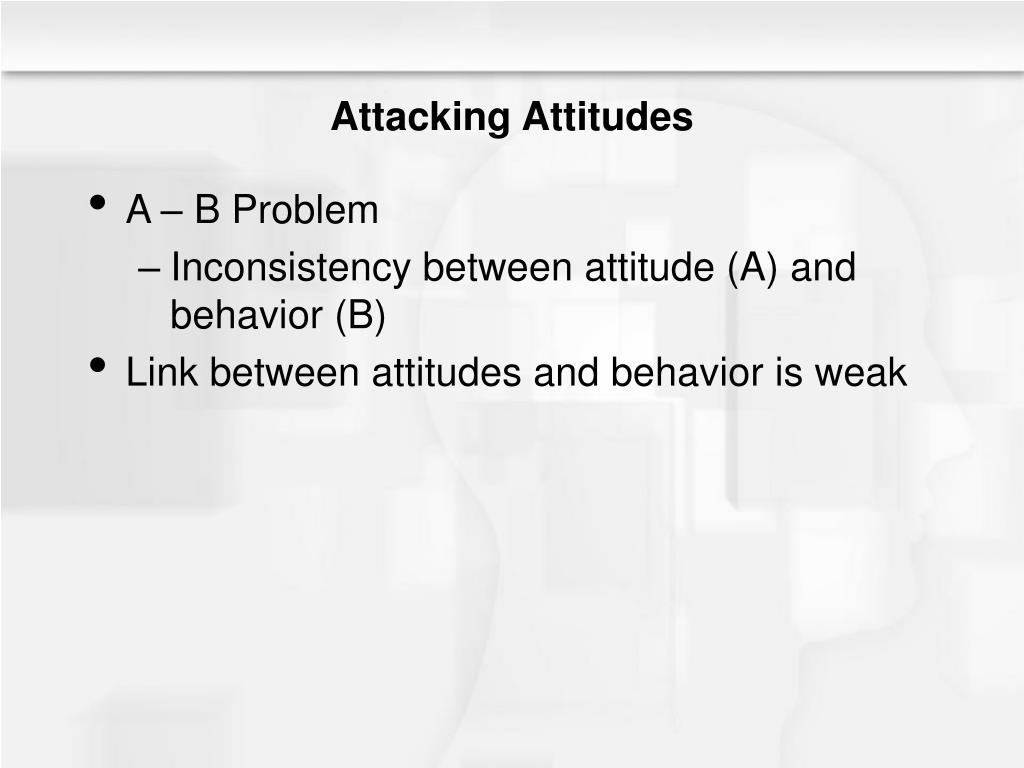 Attacking Attitudes

• A – B Problem
– Inconsistency between attitude (A) and behavior (B)
• Link between attitudes and behavior is weak